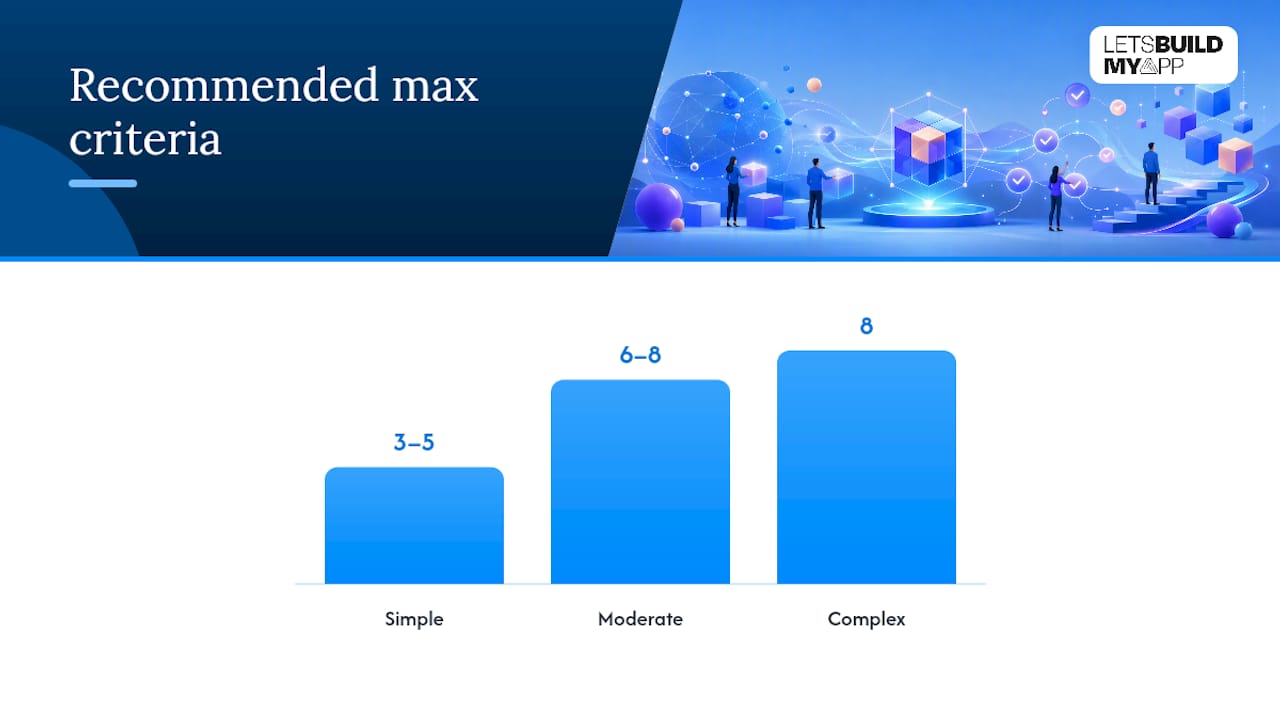 Recommended max criteria

LETSBUILD MYAPP

3–5

6–8

8

Simple

Moderate

Complex